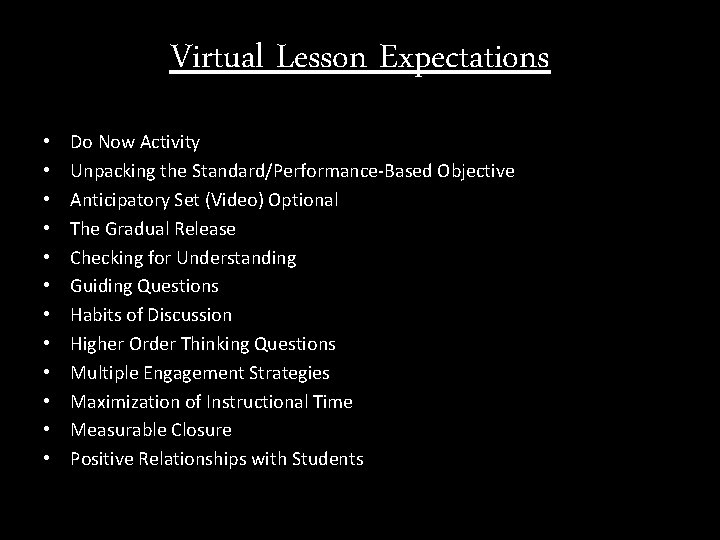 Virtual Lesson Expectations

• Do Now Activity
• Unpacking the Standard/Performance-Based Objective
• Anticipatory Set (Video) Optional
• The Gradual Release
• Checking for Understanding
• Guiding Questions
• Habits of Discussion
• Higher Order Thinking Questions
• Multiple Engagement Strategies
• Maximization of Instructional Time
• Measurable Closure
• Positive Relationships with Students